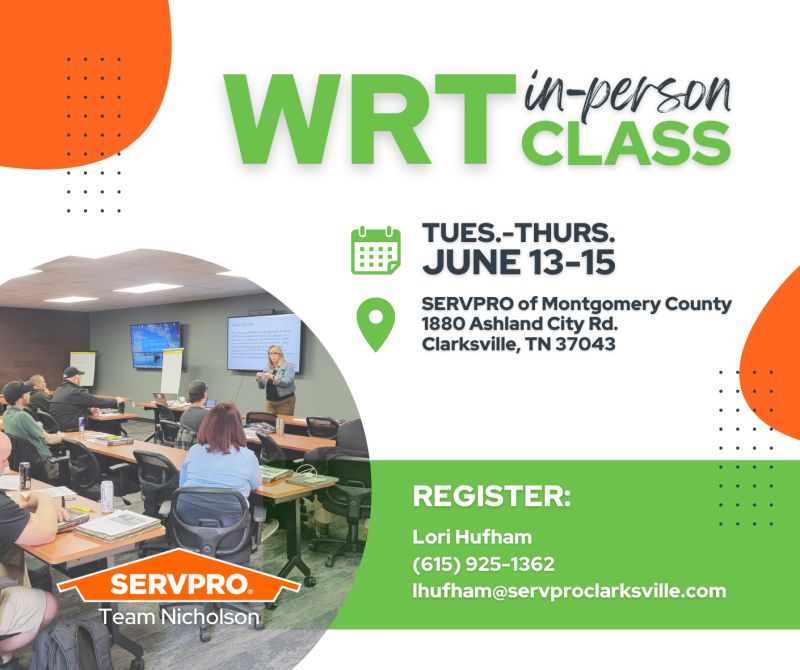 WRT in-person CLASS

TUES.-THURS.
JUNE 13-15

SERVPRO of Montgomery County
1880 Ashland City Rd.
Clarksville, TN 37043

REGISTER:
Lori Hufham
(615) 925-1362
lhufham@servproclarksville.com

SERVPRO
Team Nicholson